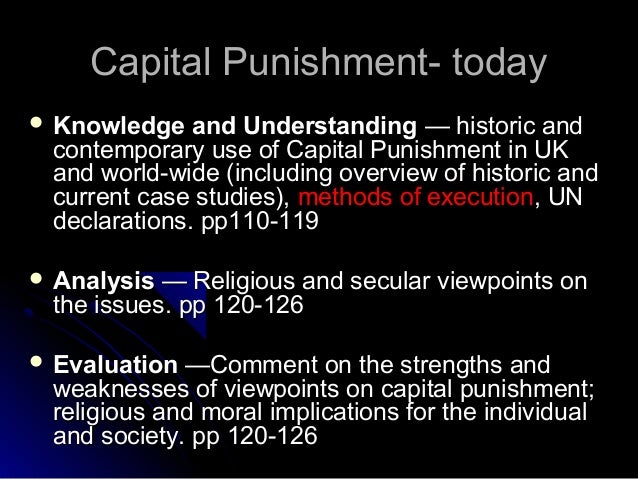 Capital Punishment- today

• Knowledge and Understanding — historic and contemporary use of Capital Punishment in UK and world-wide (including overview of historic and current case studies), methods of execution, UN declarations. pp110-119

• Analysis — Religious and secular viewpoints on the issues. pp 120-126

• Evaluation —Comment on the strengths and weaknesses of viewpoints on capital punishment; religious and moral implications for the individual and society. pp 120-126